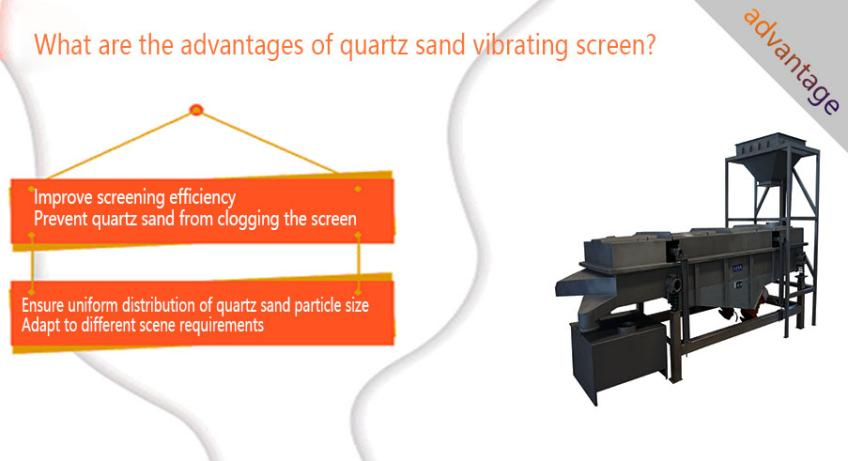 What are the advantages of quartz sand vibrating screen?

advantage

Improve screening efficiency
Prevent quartz sand from clogging the screen

Ensure uniform distribution of quartz sand particle size
Adapt to different scene requirements